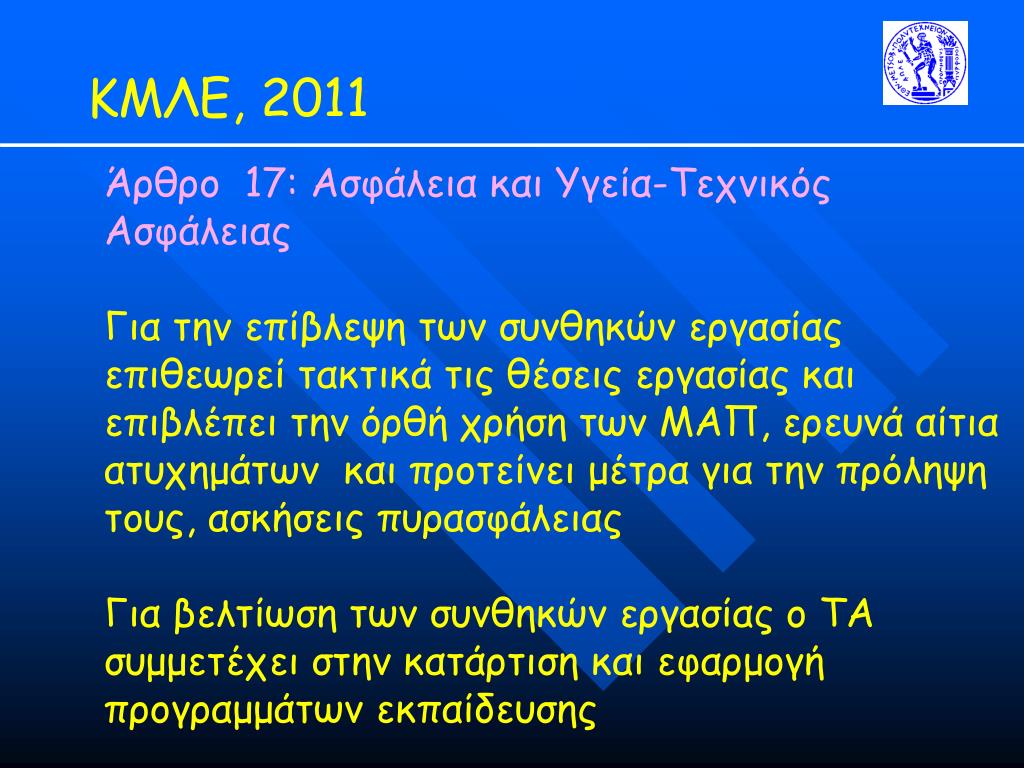 ΚΜΛΕ, 2011

Άρθρο 17: Ασφάλεια και Υγεία-Τεχνικός Ασφάλειας

Για την επίβλεψη των συνθηκών εργασίας επιθεωρεί τακτικά τις θέσεις εργασίας και επιβλέπει την όρθή χρήση των ΜΑΠ, ερευνά αίτια ατυχημάτων και προτείνει μέτρα για την πρόληψη τους, ασκήσεις πυρασφάλειας

Για βελτίωση των συνθηκών εργασίας ο ΤΑ συμμετέχει στην κατάρτιση και εφαρμογή προγραμμάτων εκπαίδευσης